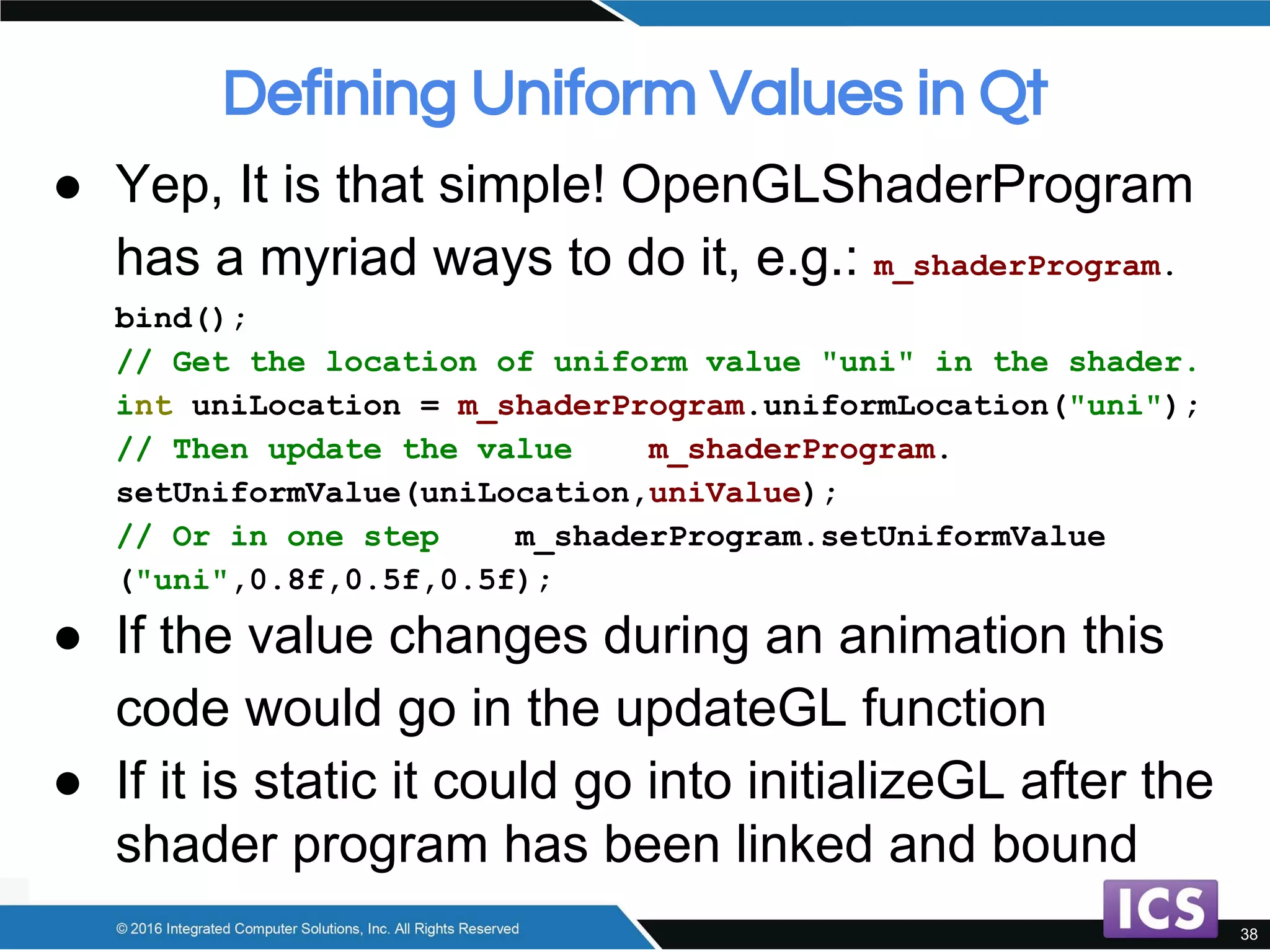 Defining Uniform Values in Qt

● Yep, It is that simple! OpenGLShaderProgram has a myriad ways to do it, e.g.: m_shaderProgram. bind();
// Get the location of uniform value "uni" in the shader.
int uniLocation = m_shaderProgram.uniformLocation("uni");
// Then update the value m_shaderProgram. setUniformValue(uniLocation,uniValue);
// Or in one step m_shaderProgram.setUniformValue ("uni",0.8f,0.5f,0.5f);

● If the value changes during an animation this code would go in the updateGL function

● If it is static it could go into initializeGL after the shader program has been linked and bound

© 2016 Integrated Computer Solutions, Inc. All Rights Reserved

ICS

38